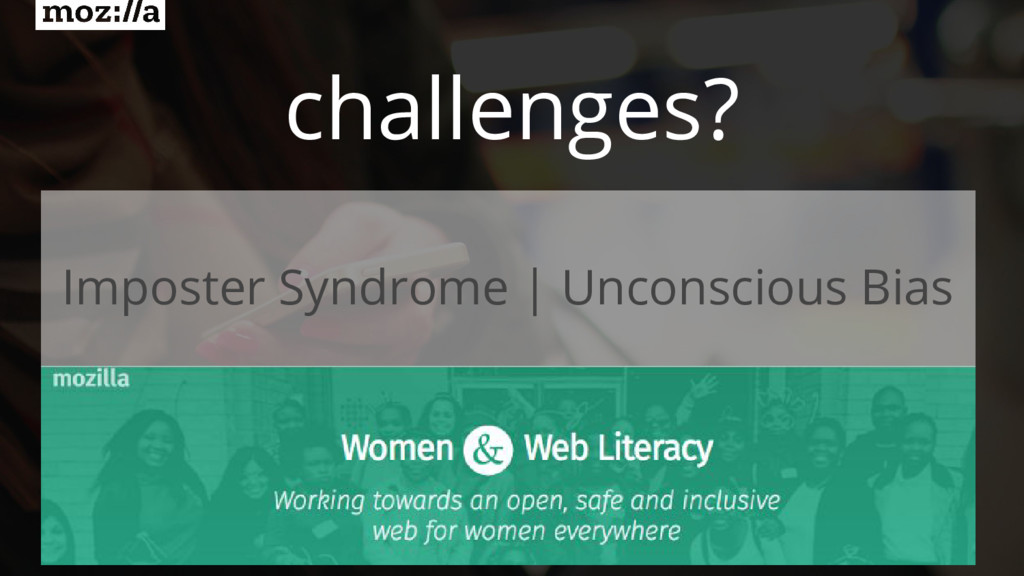 moz://a

challenges?

Imposter Syndrome | Unconscious Bias

mozilla

Women & Web Literacy

Working towards an open, safe and inclusive web for women everywhere